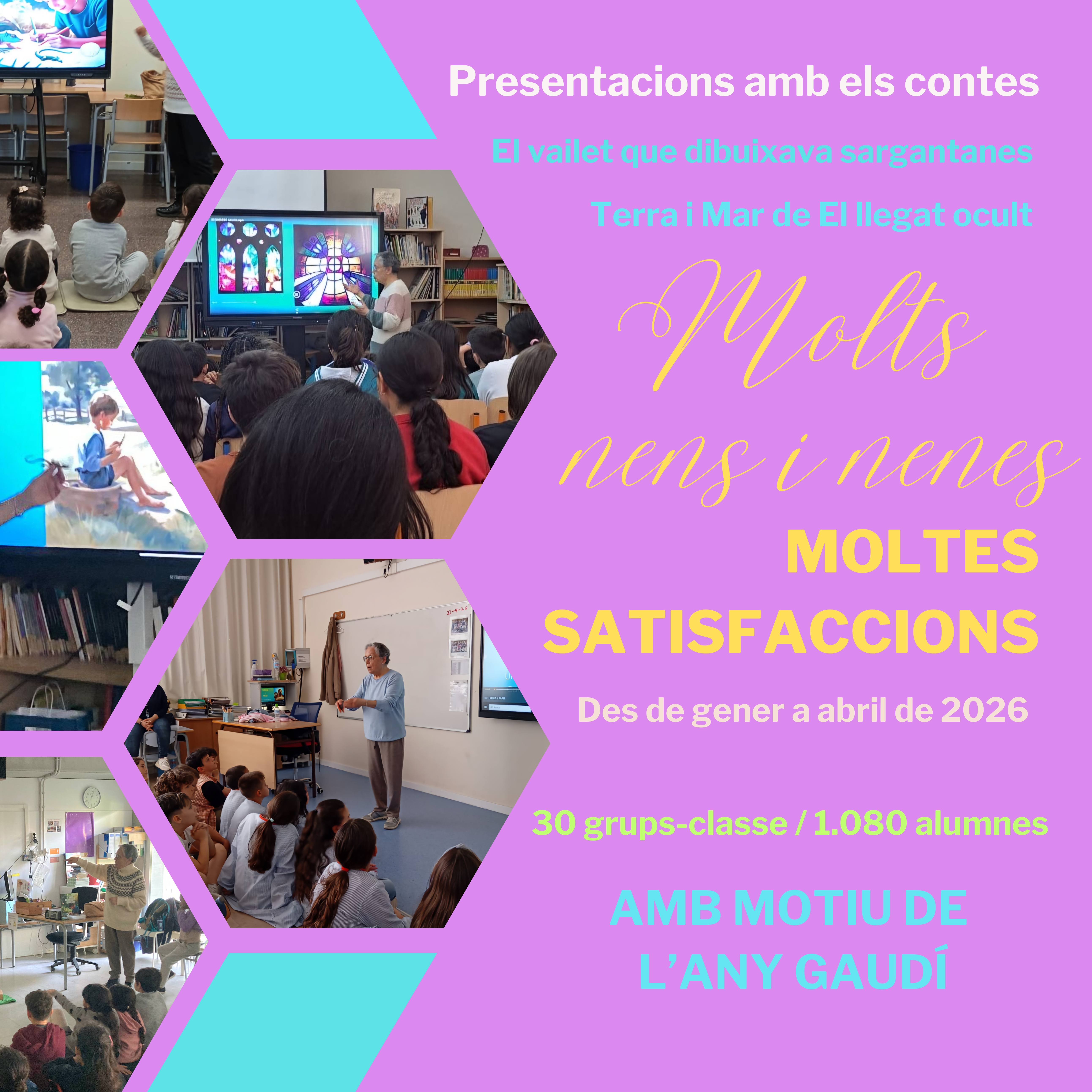 Presentacions amb els contes

El vailet que dibuixava sargantanes

Terra i Mar de El llegat ocult

Molts nens i nenes

MOLTES SATISFACCIONS

Des de gener a abril de 2026

30 grups-classe / 1.080 alumnes

AMB MOTIU DE L'ANY GAUDÍ